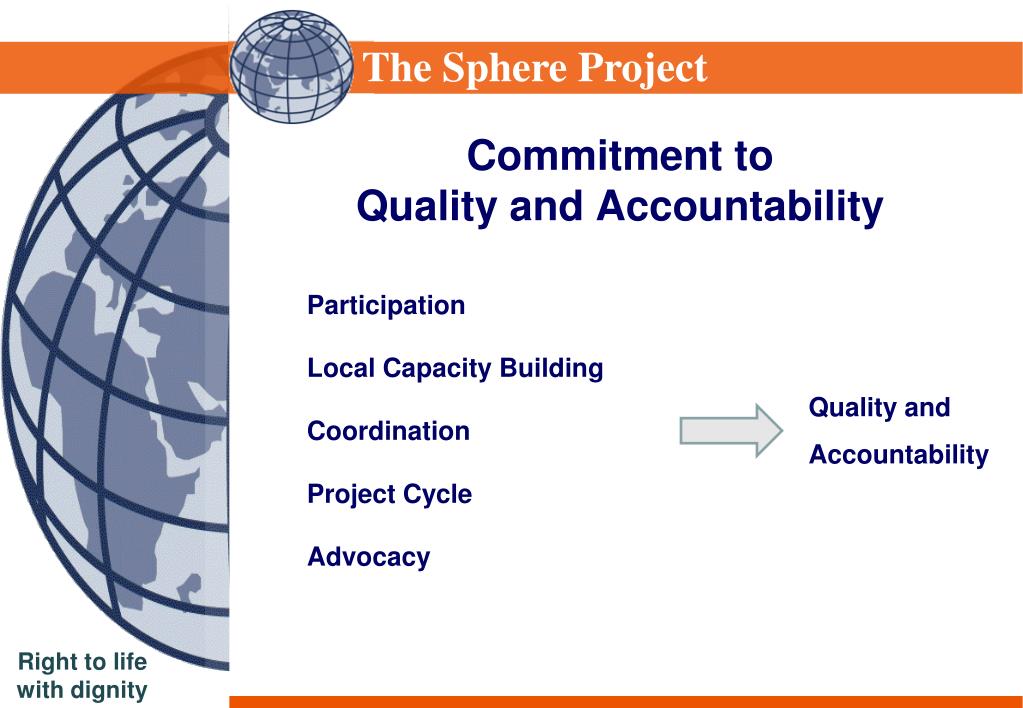 The Sphere Project

Commitment to Quality and Accountability

Participation

Local Capacity Building

Coordination

Project Cycle

Advocacy

Quality and Accountability

Right to life with dignity